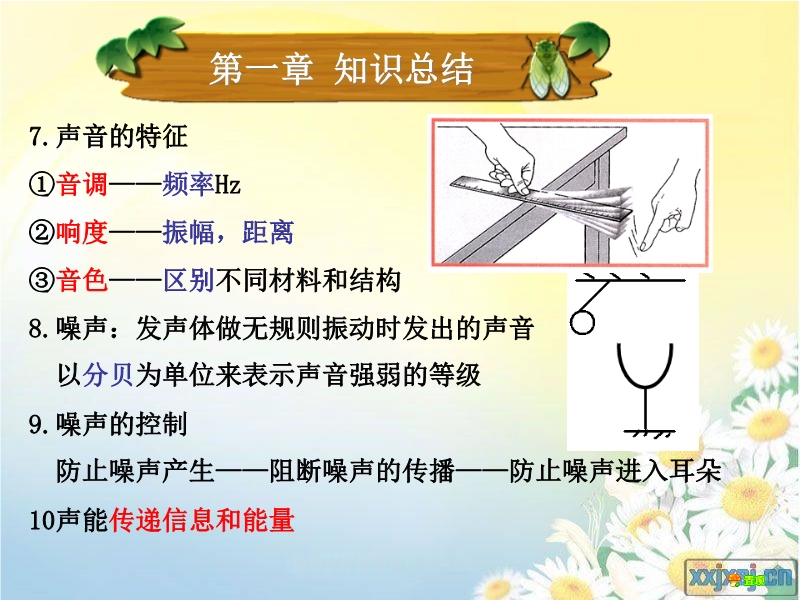 第一章 知识总结

7.声音的特征

①音调——频率Hz

②响度——振幅，距离

③音色——区别不同材料和结构

8.噪声：发声体做无规则振动时发出的声音

以分贝为单位来表示声音强弱的等级

9.噪声的控制

防止噪声产生——阻断噪声的传播——防止噪声进入耳朵

10声能传递信息和能量

xxjxsj.cn